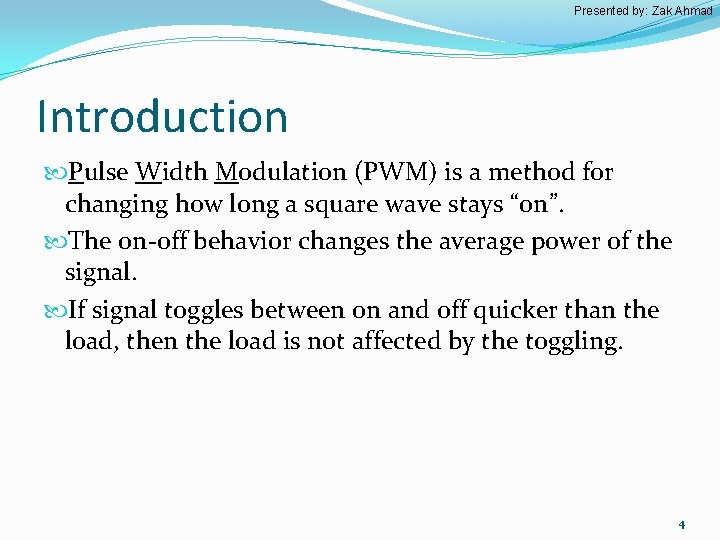 Presented by: Zak Ahmad

Introduction

Pulse Width Modulation (PWM) is a method for changing how long a square wave stays “on”.

The on-off behavior changes the average power of the signal.

If signal toggles between on and off quicker than the load, then the load is not affected by the toggling.

4